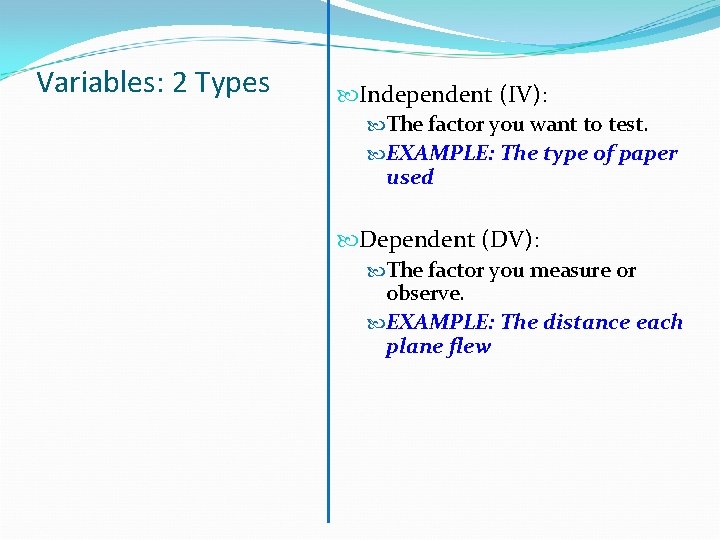 Variables: 2 Types

Independent (IV):

The factor you want to test.

EXAMPLE: The type of paper used

Dependent (DV):

The factor you measure or observe.

EXAMPLE: The distance each plane flew